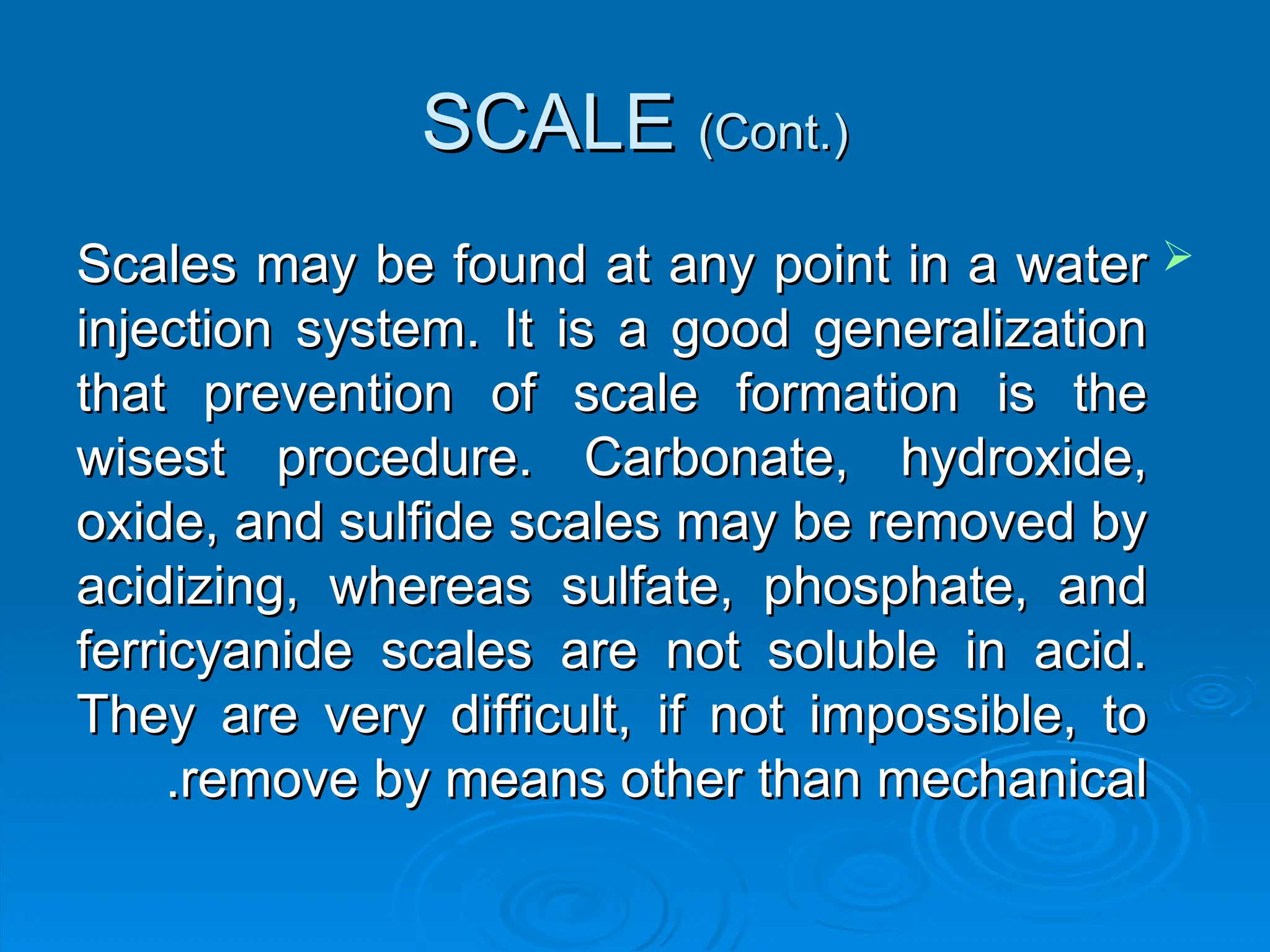 SCALE (Cont.)

Scales may be found at any point in a water injection system. It is a good generalization that prevention of scale formation is the wisest procedure. Carbonate, hydroxide, oxide, and sulfide scales may be removed by acidizing, whereas sulfate, phosphate, and ferricyanide scales are not soluble in acid. They are very difficult, if not impossible, to .remove by means other than mechanical